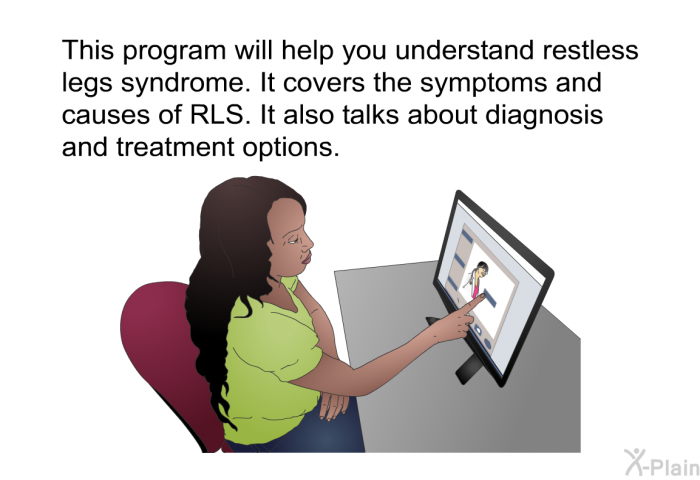 This program will help you understand restless legs syndrome. It covers the symptoms and causes of RLS. It also talks about diagnosis and treatment options.

X-Plain